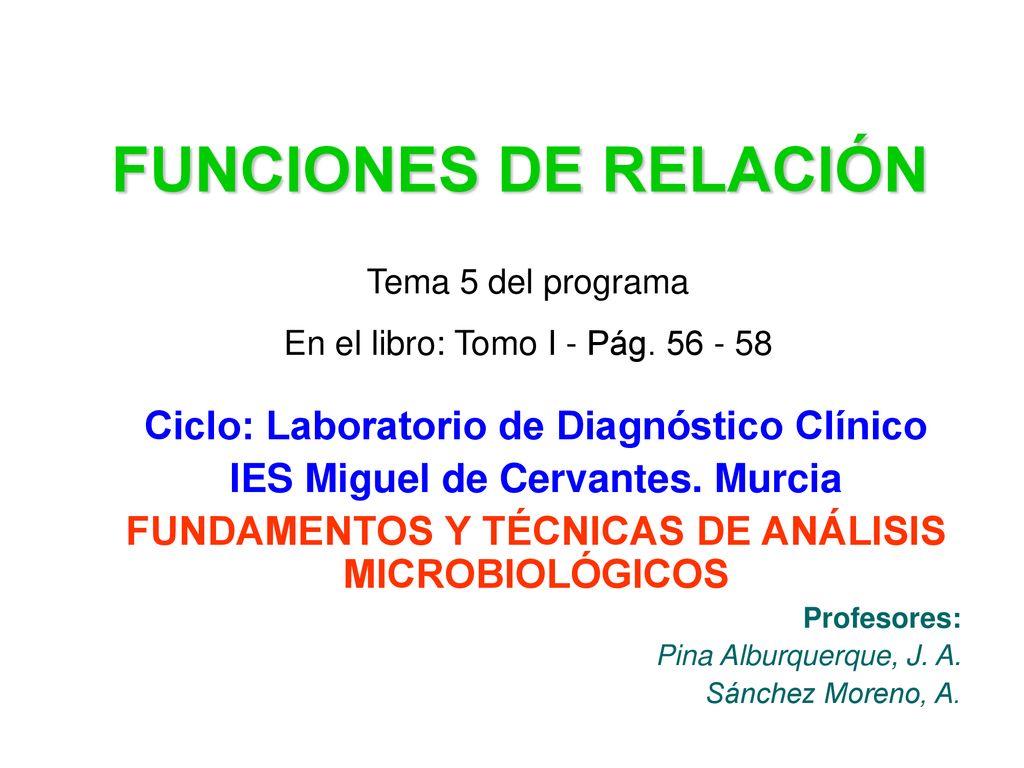 FUNCIONES DE RELACIÓN

Tema 5 del programa

En el libro: Tomo I - Pág. 56 - 58

Ciclo: Laboratorio de Diagnóstico Clínico

IES Miguel de Cervantes. Murcia

FUNDAMENTOS Y TÉCNICAS DE ANÁLISIS MICROBIOLÓGICOS

Profesores:

Pina Alburquerque, J. A.

Sánchez Moreno, A.